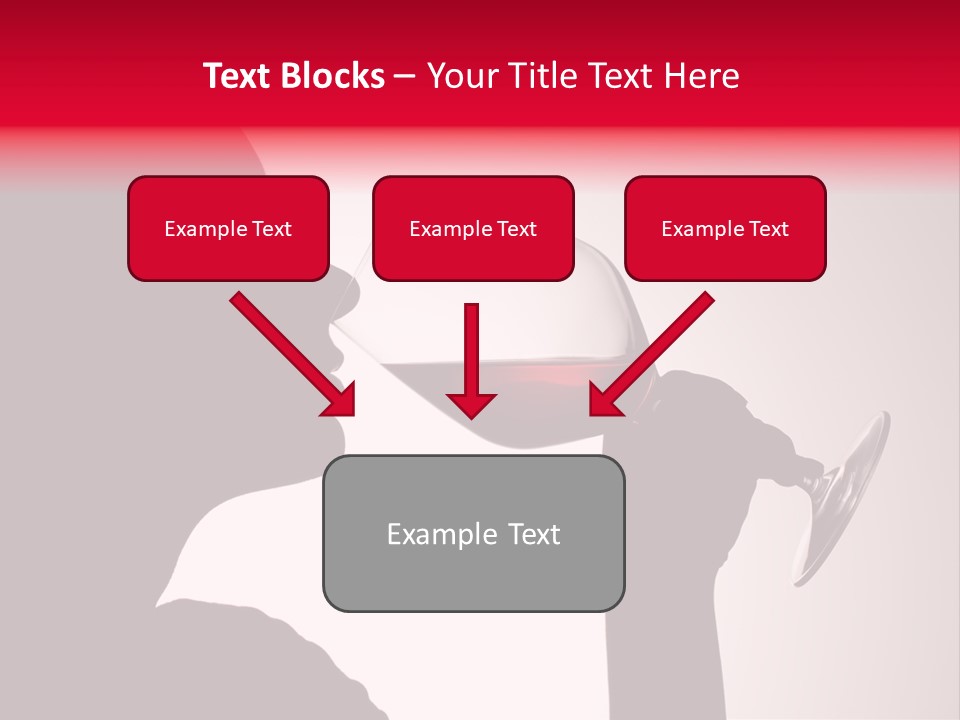 Text Blocks – Your Title Text Here

Example Text

Example Text

Example Text

Example Text